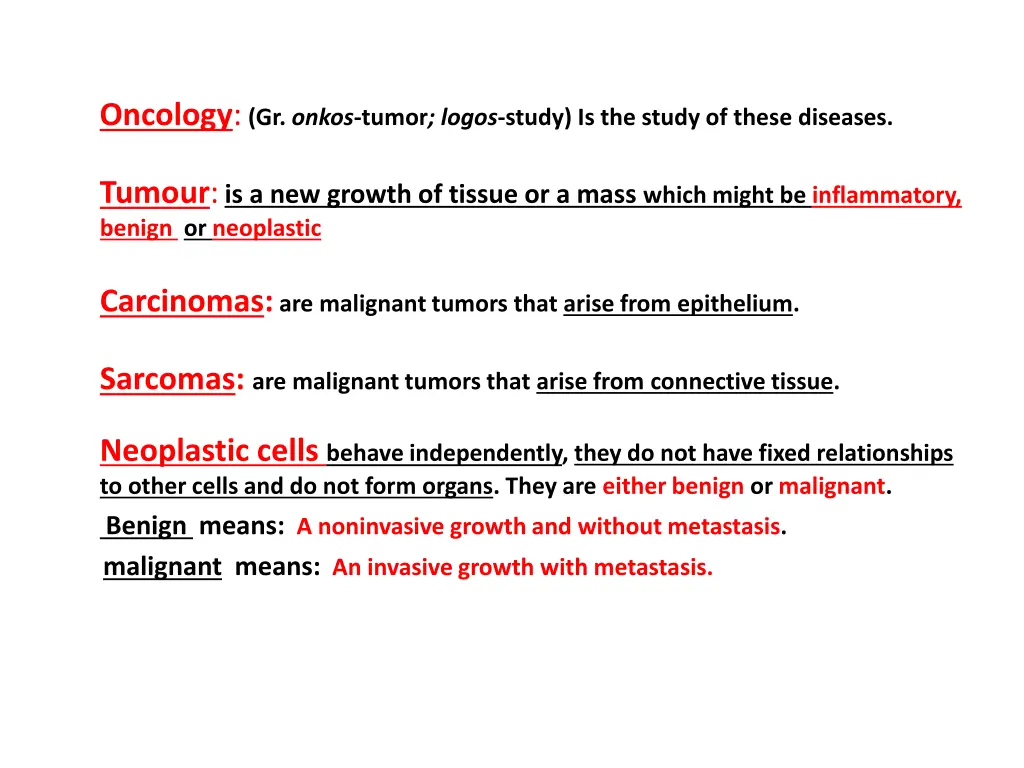 Oncology: (Gr. onkos-tumor; logos-study) Is the study of these diseases.

Tumour: is a new growth of tissue or a mass which might be inflammatory, benign or neoplastic

Carcinomas: are malignant tumors that arise from epithelium.

Sarcomas: are malignant tumors that arise from connective tissue.

Neoplastic cells behave independently, they do not have fixed relationships to other cells and do not form organs. They are either benign or malignant.

Benign means: A noninvasive growth and without metastasis.

malignant means: An invasive growth with metastasis.